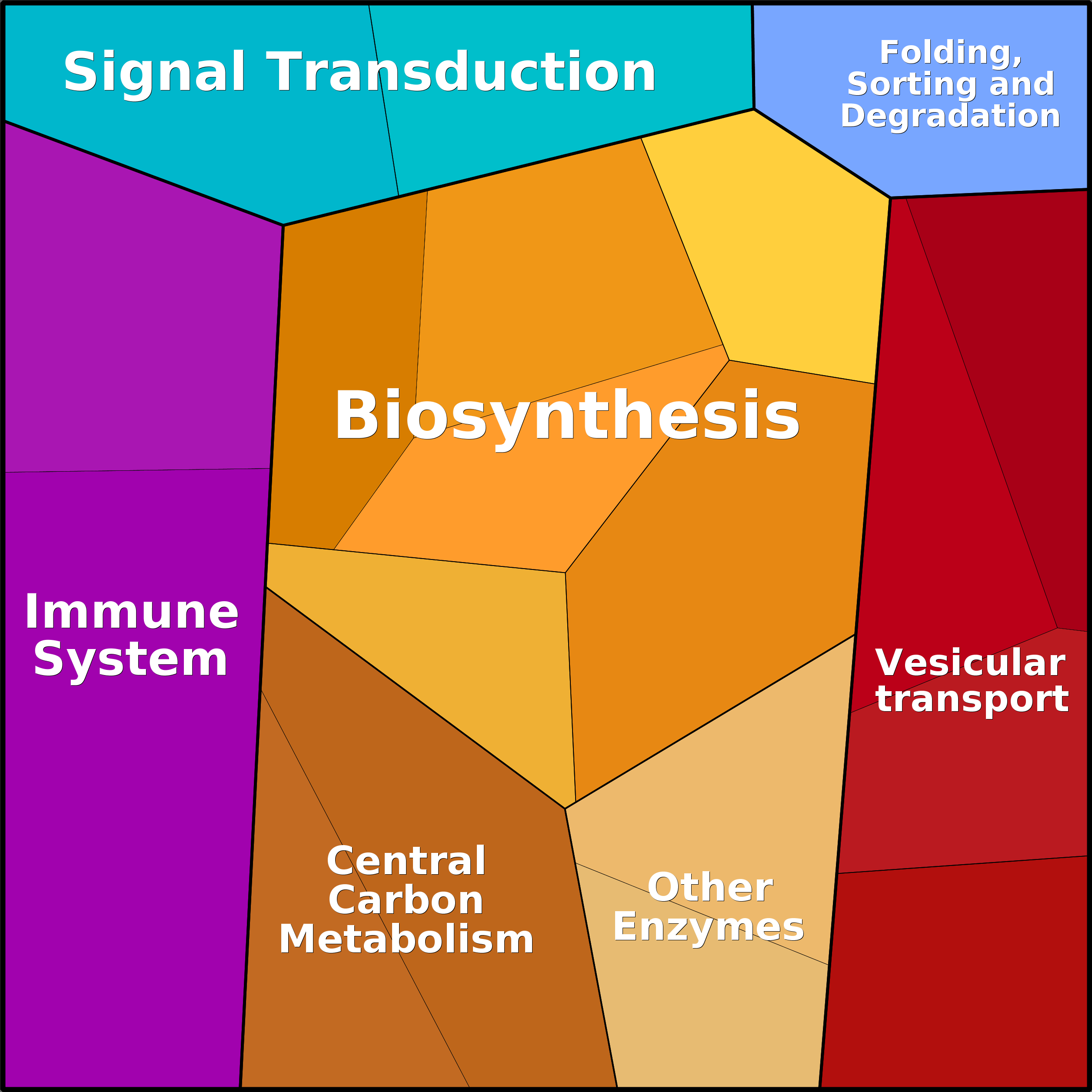 Signal Transduction

Folding, Sorting and Degradation

Biosynthesis

Immune System

Vesicular transport

Central Carbon Metabolism

Other Enzymes